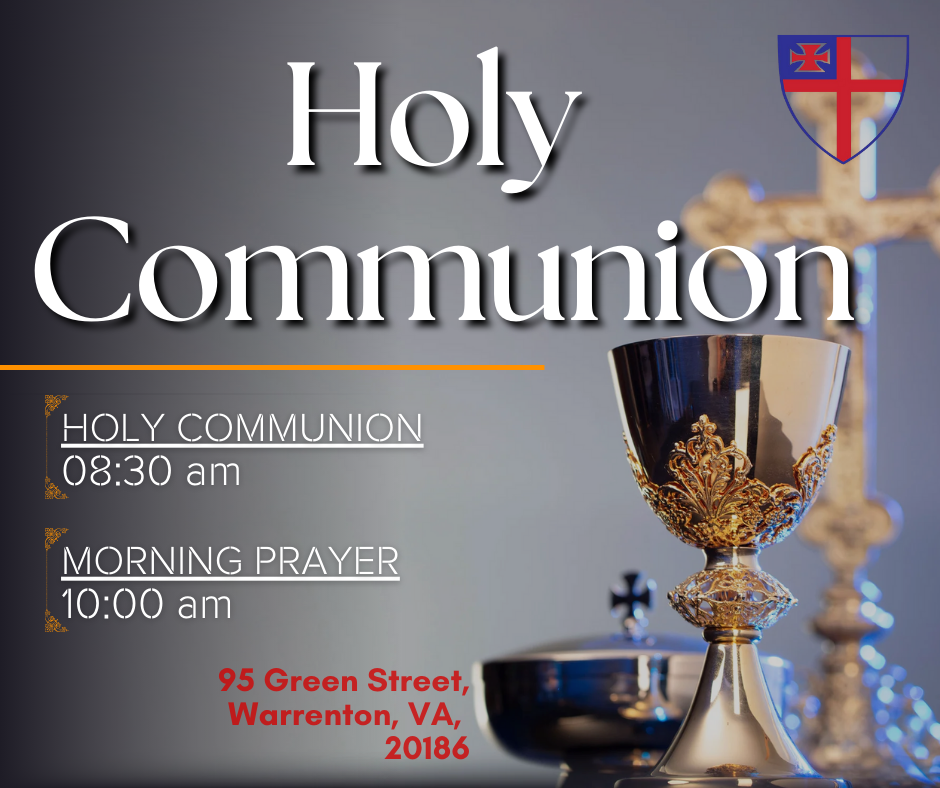 Holy Communion

HOLY COMMUNION
08:30 am

MORNING PRAYER
10:00 am

95 Green Street,
Warrenton, VA,
20186